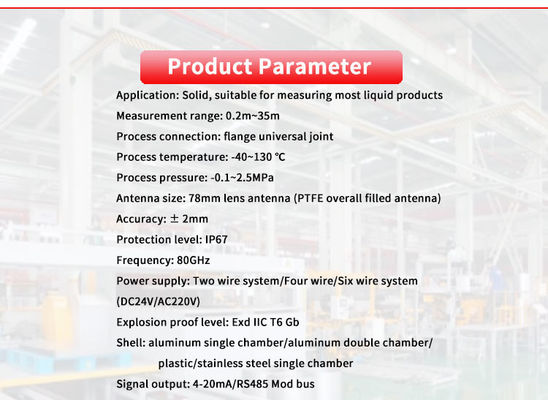 Product Parameter

Application: Solid, suitable for measuring most liquid products

Measurement range: 0.2m~35m

Process connection: flange universal joint

Process temperature: -40~130 ℃

Process pressure: -0.1~2.5MPa

Antenna size: 78mm lens antenna (PTFE overall filled antenna)

Accuracy: ± 2mm

Protection level: IP67

Frequency: 80GHz

Power supply: Two wire system/Four wire/Six wire system (DC24V/AC220V)

Explosion proof level: Exd IIC T6 Gb

Shell: aluminum single chamber/aluminum double chamber/ plastic/stainless steel single chamber

Signal output: 4-20mA/RS485 Mod bus